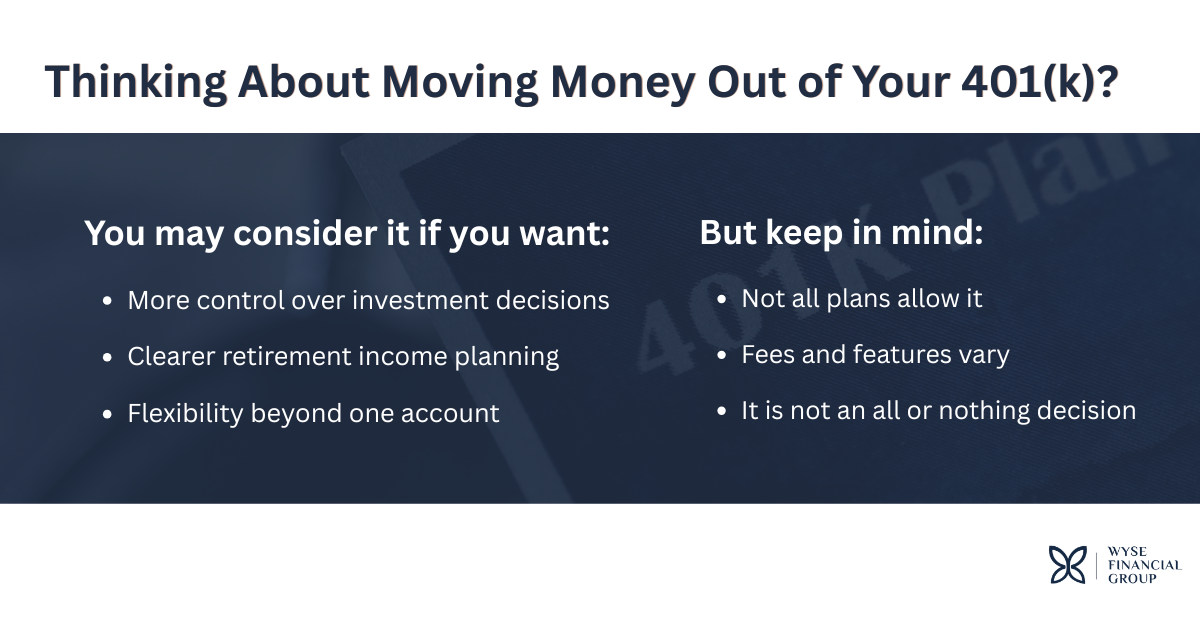 Thinking About Moving Money Out of Your 401(k)?

401k Plan

You may consider it if you want:

- More control over investment decisions
- Clearer retirement income planning
- Flexibility beyond one account

But keep in mind:

- Not all plans allow it
- Fees and features vary
- It is not an all or nothing decision

WYSE FINANCIAL GROUP